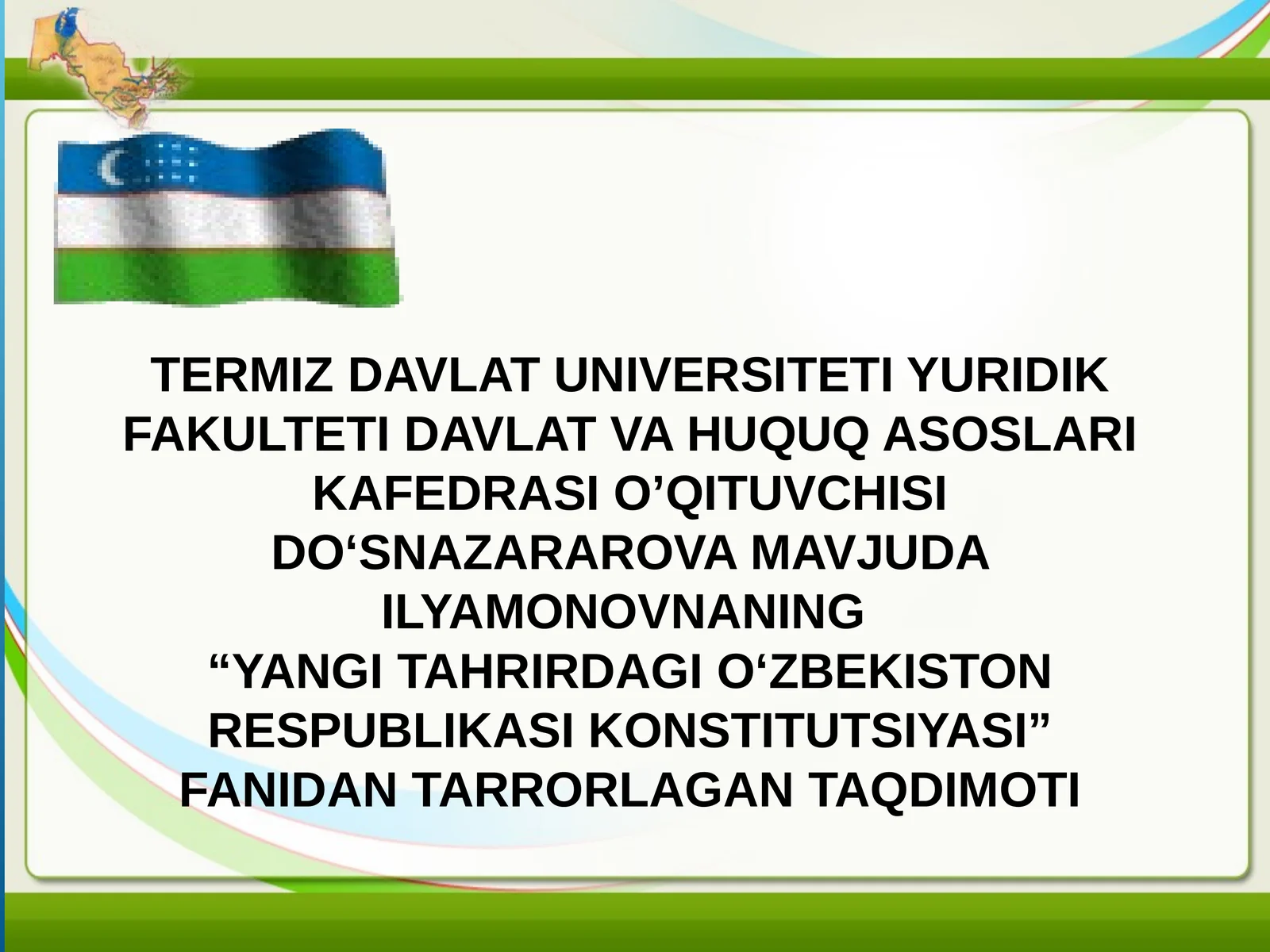 TERMIZ DAVLAT UNIVERSITETI YURIDIK FAKULTETI DAVLAT VA HUQUQ ASOSLARI KAFEDRASI O’QITUVCHISI DO‘SNAZARAROVA MAVJUDA ILYAMONOVNANING
“YANGI TAHRIRDAGI O‘ZBEKISTON RESPUBLIKASI KONSTITUTSIYASI” FANIDAN TARRORLAGAN TAQDIMOTI